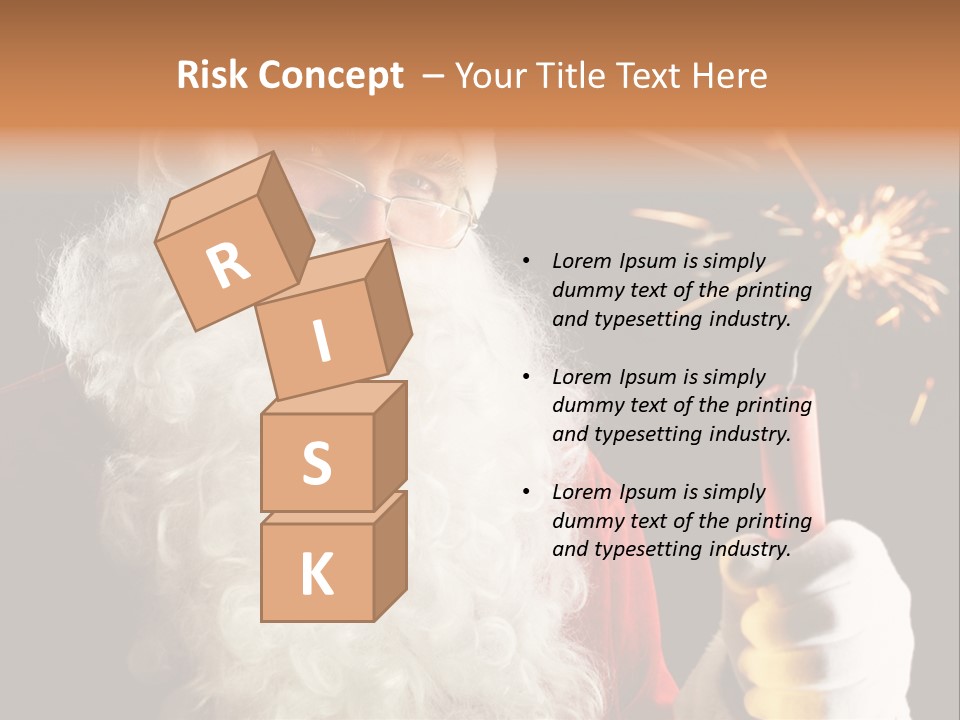 Risk Concept – Your Title Text Here

R
I
S
K

• Lorem Ipsum is simply dummy text of the printing and typesetting industry.

• Lorem Ipsum is simply dummy text of the printing and typesetting industry.

• Lorem Ipsum is simply dummy text of the printing and typesetting industry.